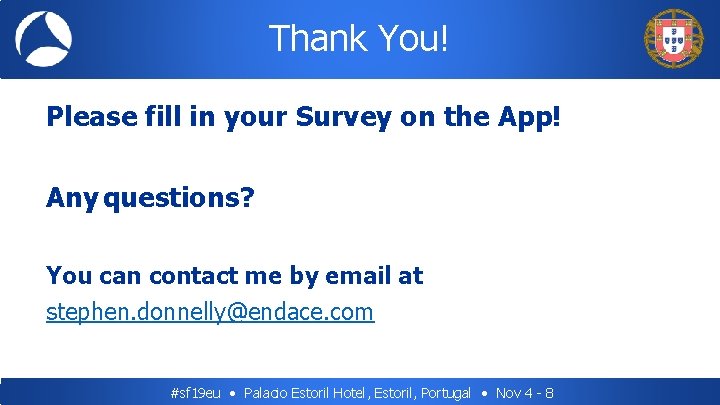 Thank You!

Please fill in your Survey on the App!

Any questions?

You can contact me by email at
stephen.donnelly@endace.com

#sf19eu • Palacio Estoril Hotel, Estoril, Portugal • Nov 4 - 8